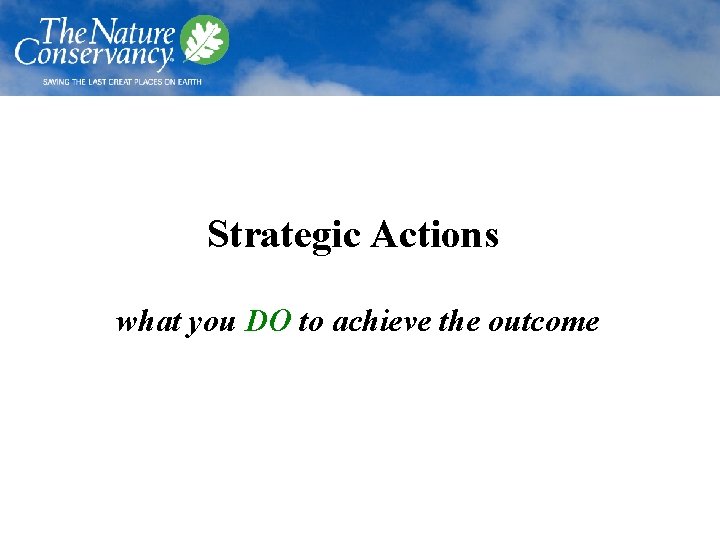 The Nature Conservancy
SAVING THE LAST GREAT PLACES ON EARTH

Strategic Actions

what you DO to achieve the outcome